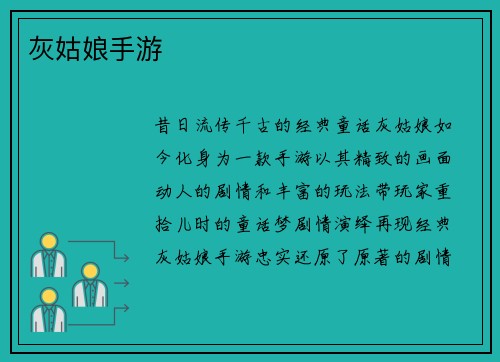 灰姑娘手游

昔日流传千古的经典童话灰姑娘如今化身为一款手游以其精致的画面动人的剧情和丰富的玩法带玩家重拾儿时的童话梦剧情演绎再现经典灰姑娘手游忠实还原了原著的剧情